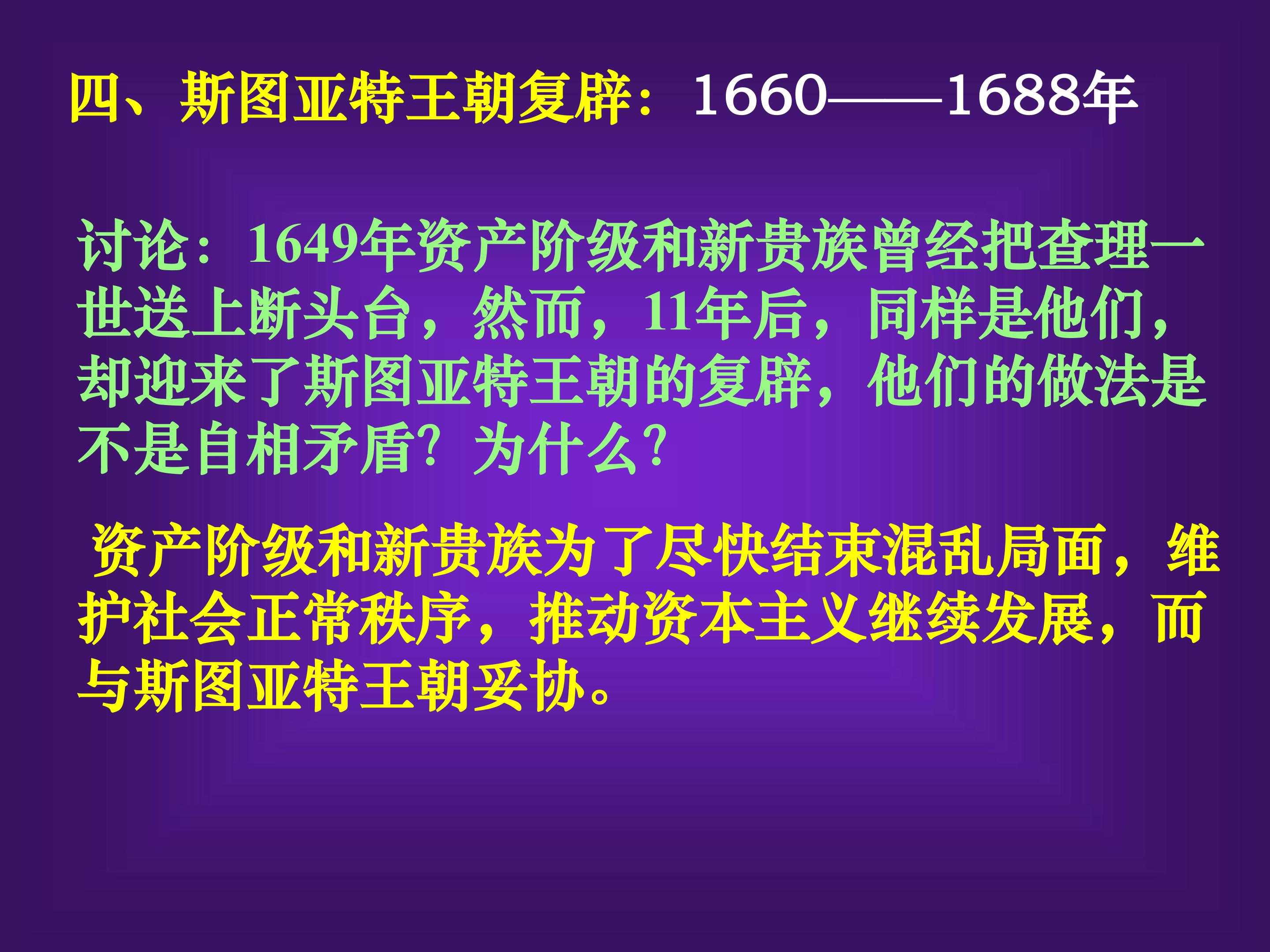 四、斯图亚特王朝复辟：1660——1688年

讨论：1649年资产阶级和新贵族曾经把查理一世送上断头台，然而，11年后，同样是他们，却迎来了斯图亚特王朝的复辟，他们的做法是不是自相矛盾？为什么？

资产阶级和新贵族为了尽快结束混乱局面，维护社会正常秩序，推动资本主义继续发展，而与斯图亚特王朝妥协。